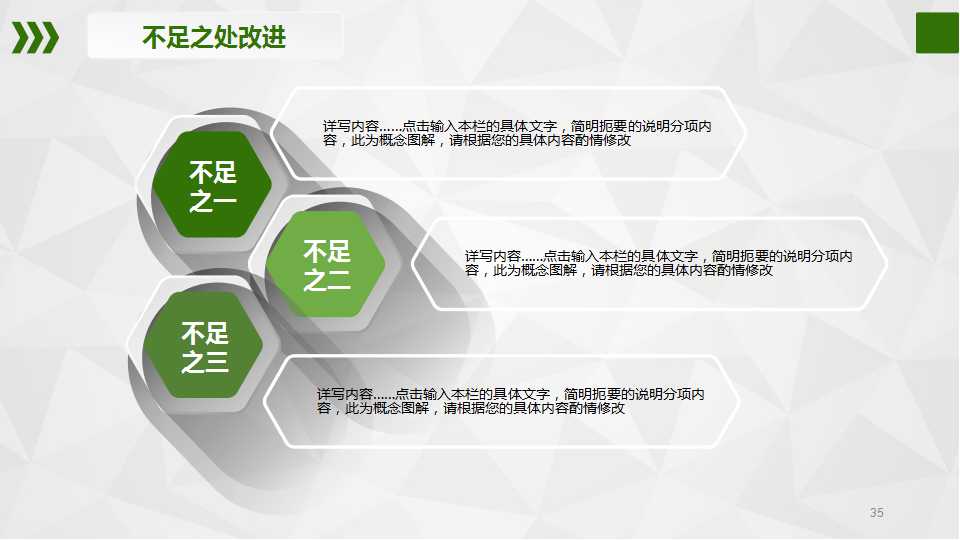 不足之处改进

不足之一

详写内容……点击输入本栏的具体文字，简明扼要的说明分项内容，此为概念图解，请根据您的具体内容酌情修改

不足之二

详写内容……点击输入本栏的具体文字，简明扼要的说明分项内容，此为概念图解，请根据您的具体内容酌情修改

不足之三

详写内容……点击输入本栏的具体文字，简明扼要的说明分项内容，此为概念图解，请根据您的具体内容酌情修改

35